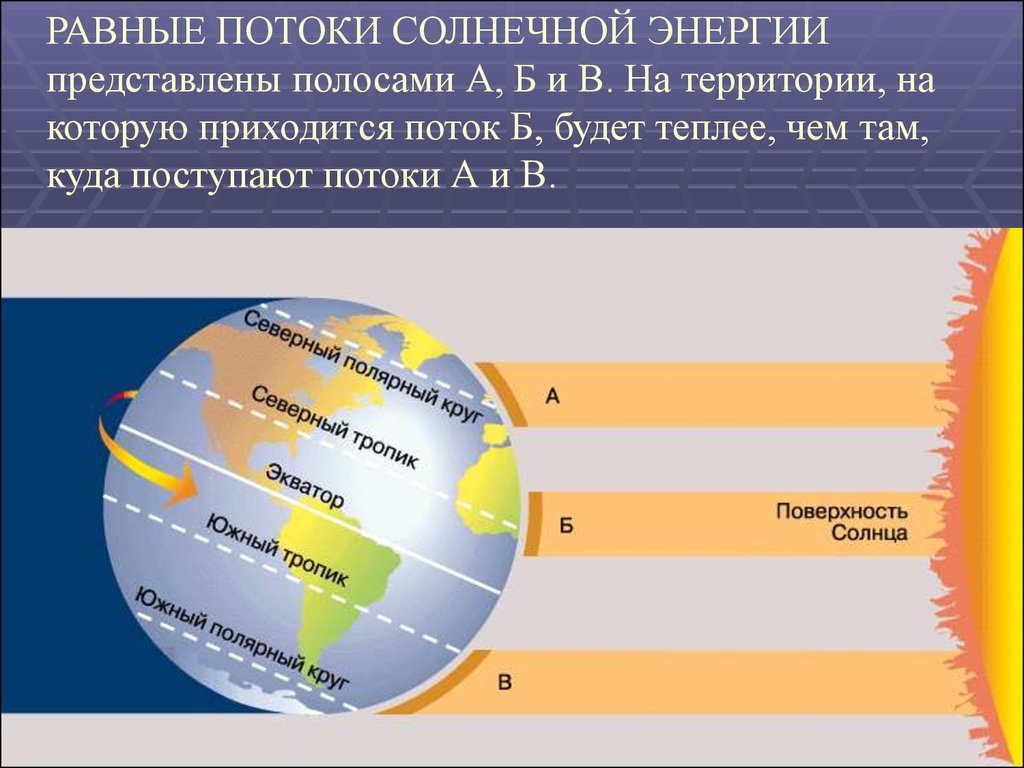 РАВНЫЕ ПОТОКИ СОЛНЕЧНОЙ ЭНЕРГИИ представлены полосами А, Б и В. На территории, на которую приходится поток Б, будет теплее, чем там, куда поступают потоки А и В.

Северный полярный круг
Северный тропик
Экватор
Южный тропик
Южный полярный круг

А
Б
В

Поверхность Солнца